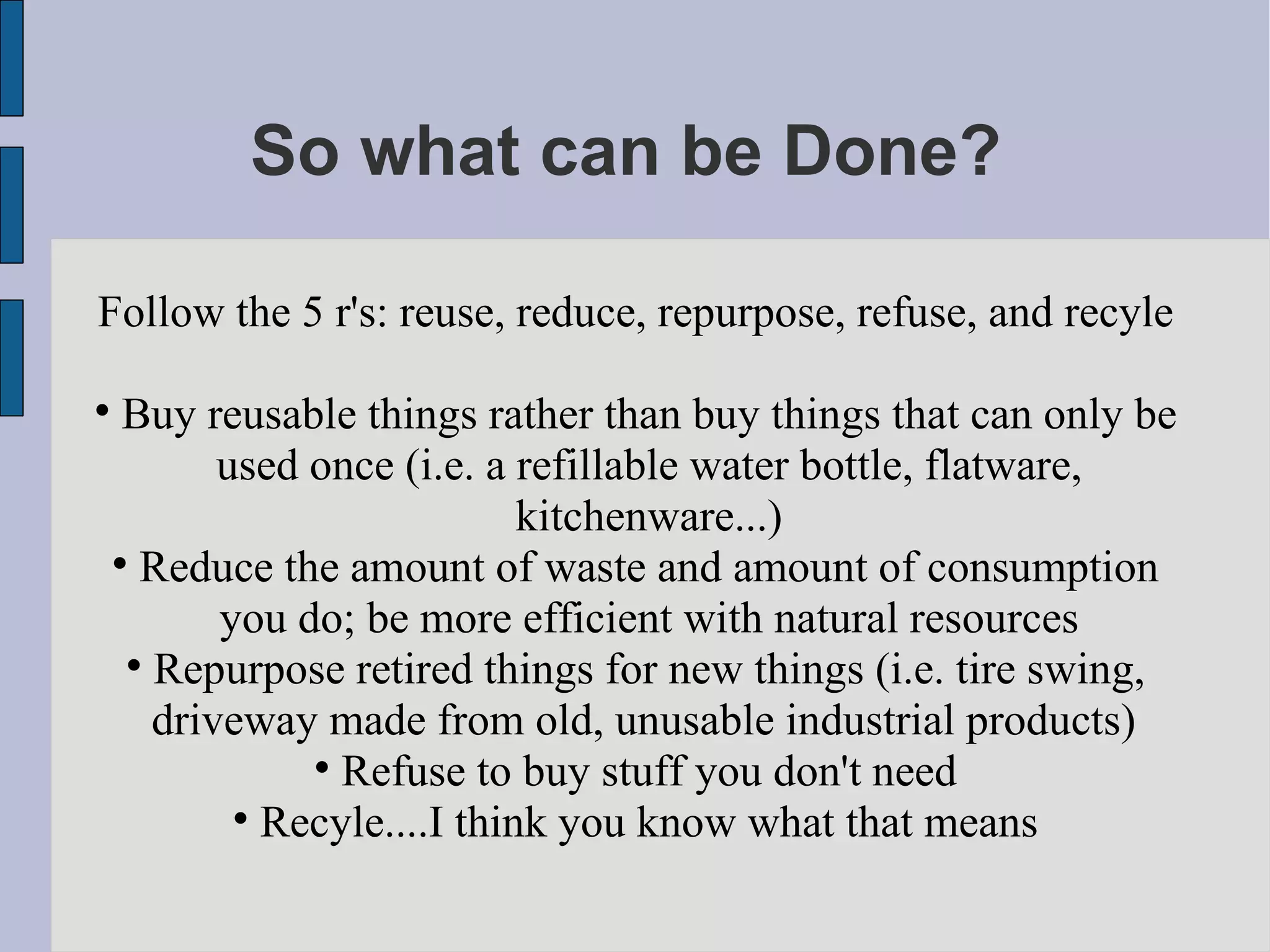 So what can be Done?

Follow the 5 r's: reuse, reduce, repurpose, refuse, and recyle

• Buy reusable things rather than buy things that can only be used once (i.e. a refillable water bottle, flatware, kitchenware...)
• Reduce the amount of waste and amount of consumption you do; be more efficient with natural resources
• Repurpose retired things for new things (i.e. tire swing, driveway made from old, unusable industrial products)
• Refuse to buy stuff you don't need
• Recyle....I think you know what that means